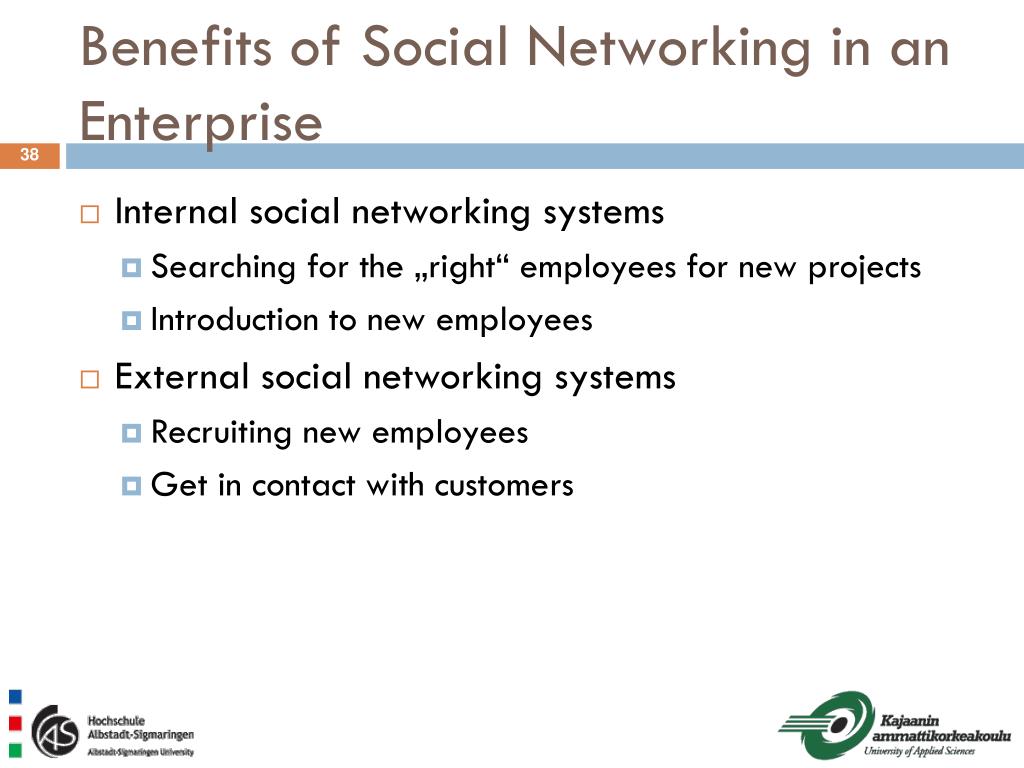 Benefits of Social Networking in an Enterprise

38

Internal social networking systems

Searching for the „right“ employees for new projects

Introduction to new employees

External social networking systems

Recruiting new employees

Get in contact with customers

AS Hochschule Albstadt-Sigmaringen
Albstadt-Sigmaringen University

Kajaanin ammattikorkeakoulu
University of Applied Sciences